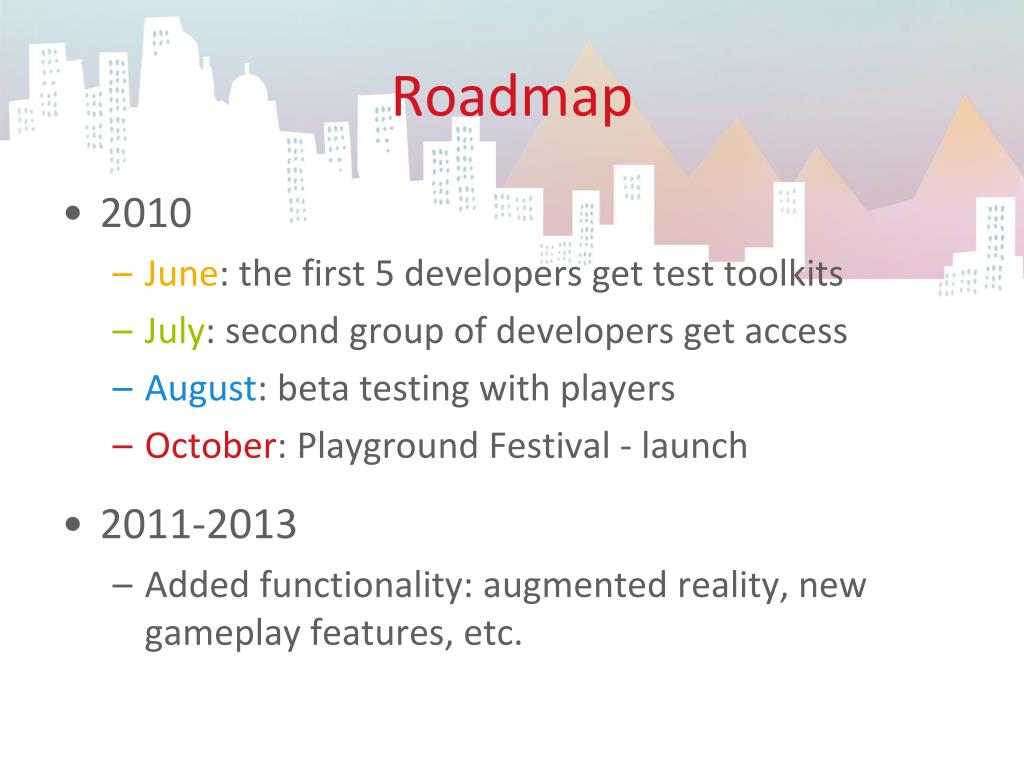 Roadmap

• 2010
– June: the first 5 developers get test toolkits
– July: second group of developers get access
– August: beta testing with players
– October: Playground Festival - launch

• 2011-2013
– Added functionality: augmented reality, new gameplay features, etc.